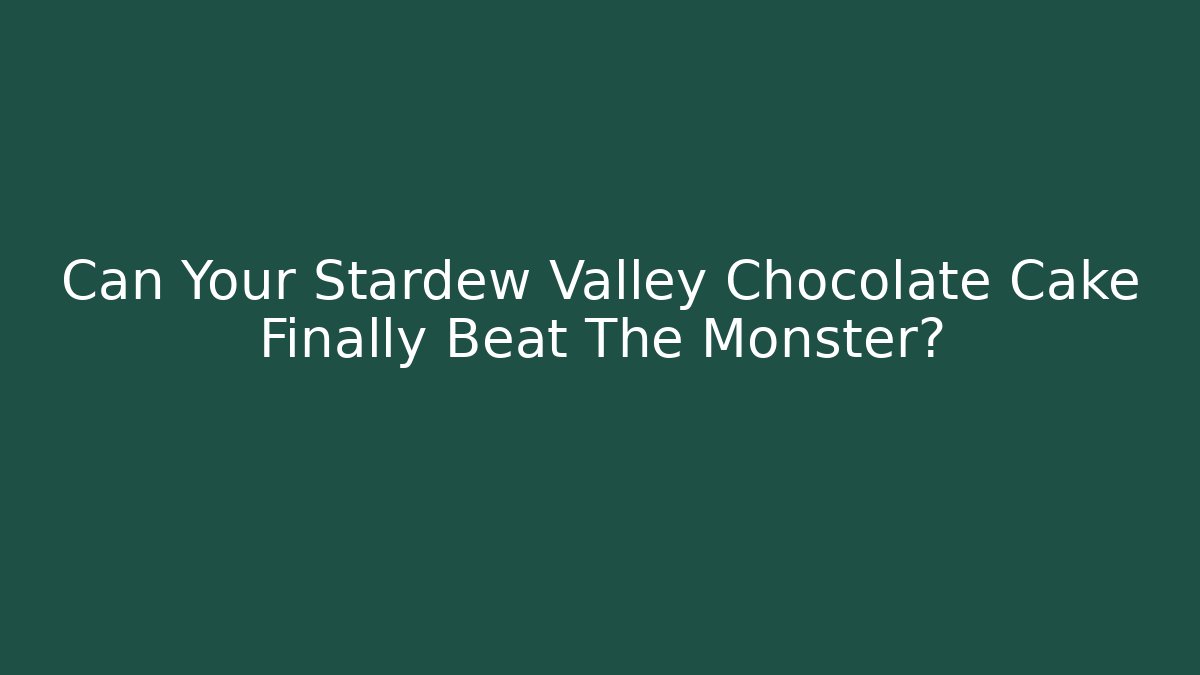 Can Your Stardew Valley Chocolate Cake Finally Beat The Monster?